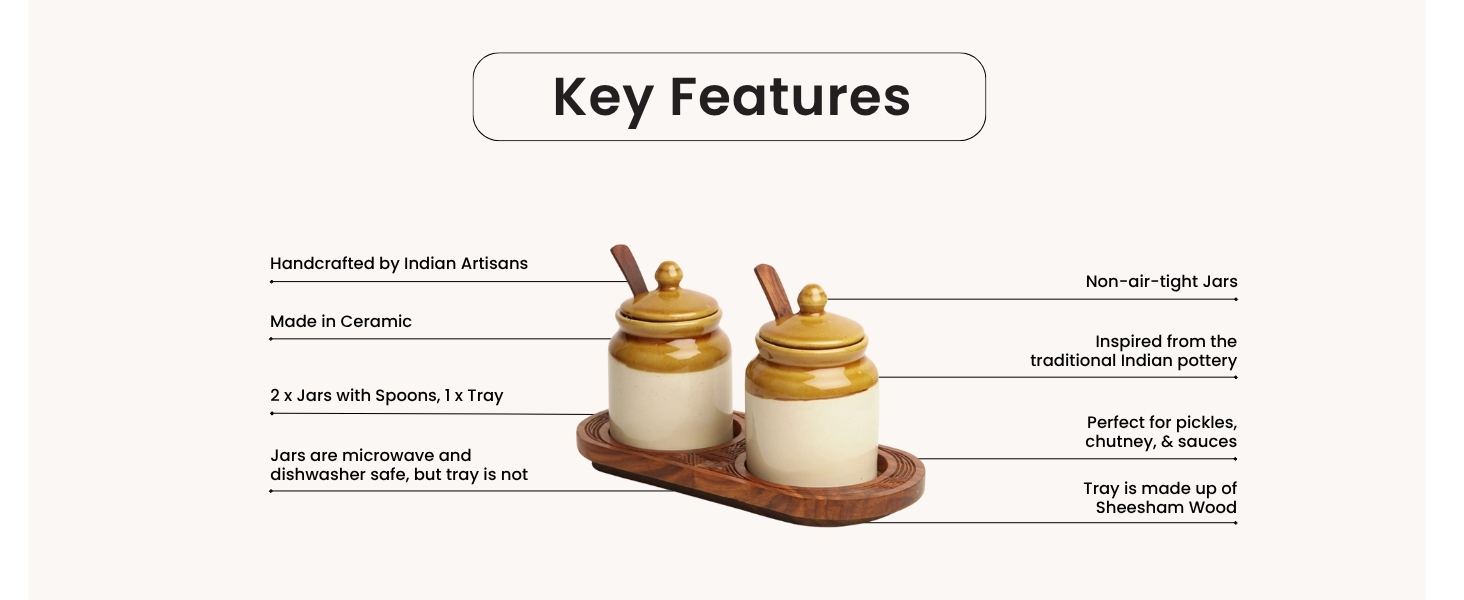 Key Features

Handcrafted by Indian Artisans

Made in Ceramic

2 x Jars with Spoons, 1 x Tray

Jars are microwave and dishwasher safe, but tray is not

Non-air-tight Jars

Inspired from the traditional Indian pottery

Perfect for pickles, chutney, & sauces

Tray is made up of Sheesham Wood